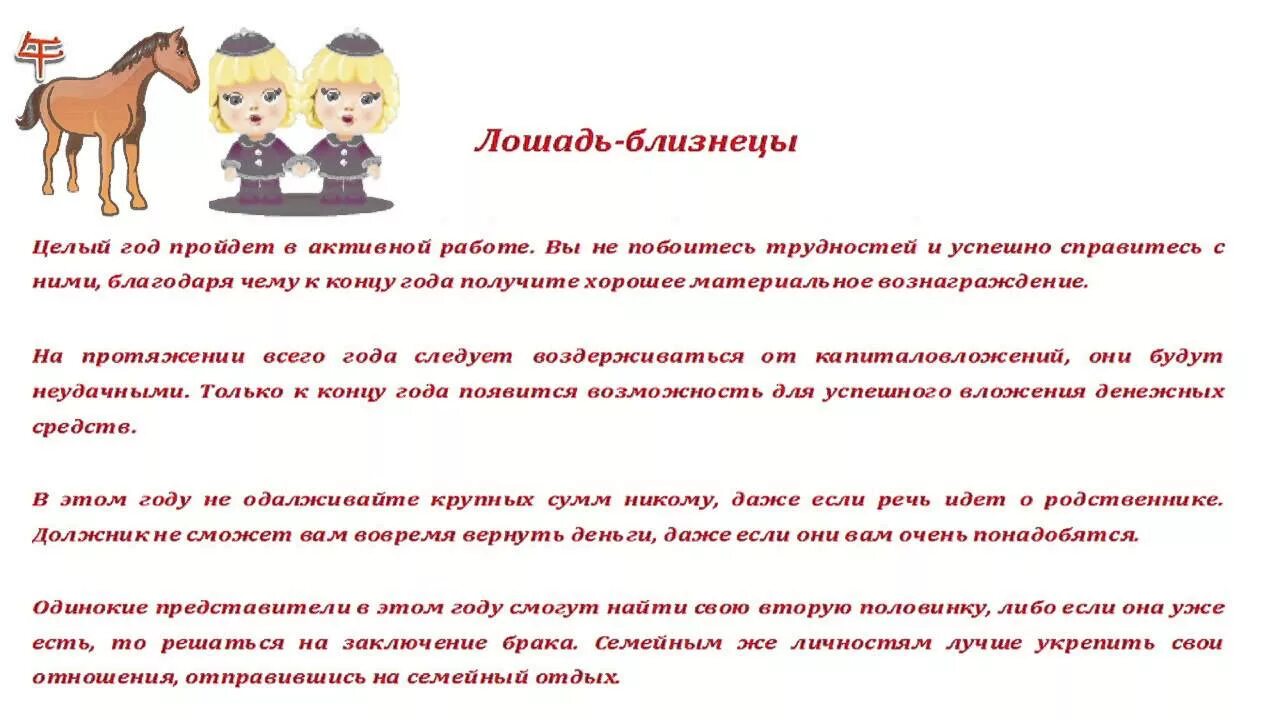 午

Лошадь-близнецы

Целый год пройдет в активной работе. Вы не побоитесь трудностей и успешно справитесь с ними, благодаря чему к концу года получите хорошее материальное вознаграждение.

На протяжении всего года следует воздерживаться от капиталовложений, они будут неудачными. Только к концу года появится возможность для успешного вложения денежных средств.

В этом году не одалживайте крупных сумм никому, даже если речь идет о родственнике. Должник не сможет вам вовремя вернуть деньги, даже если они вам очень понадобятся.

Одинокие представители в этом году смогут найти свою вторую половинку, либо если она уже есть, то решаться на заключение брака. Семейным же личностям лучше укрепить свои отношения, отправившись на семейный отдых.